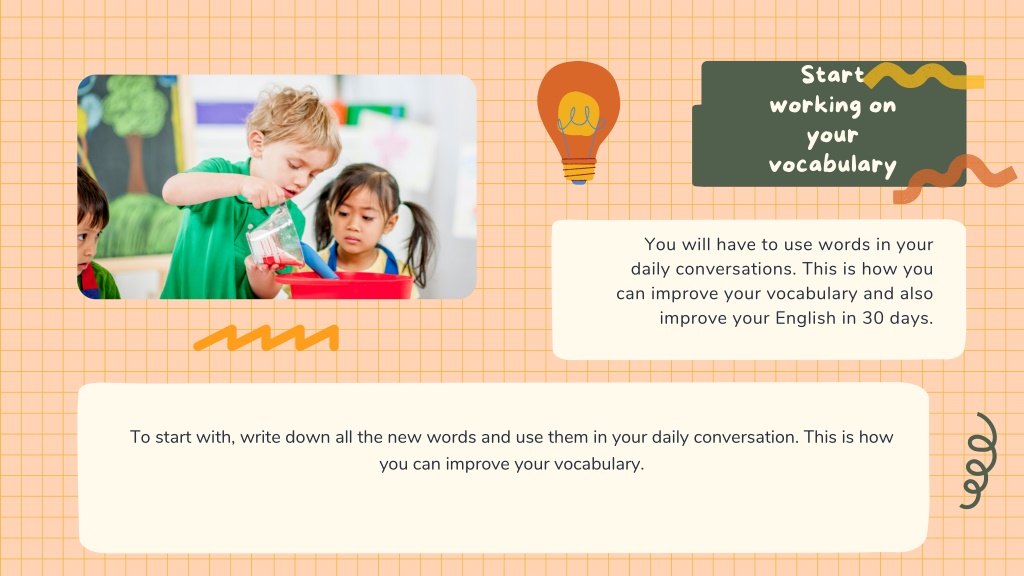 Start working on your vocabulary

You will have to use words in your daily conversations. This is how you can improve your vocabulary and also improve your English in 30 days.

To start with, write down all the new words and use them in your daily conversation. This is how you can improve your vocabulary.